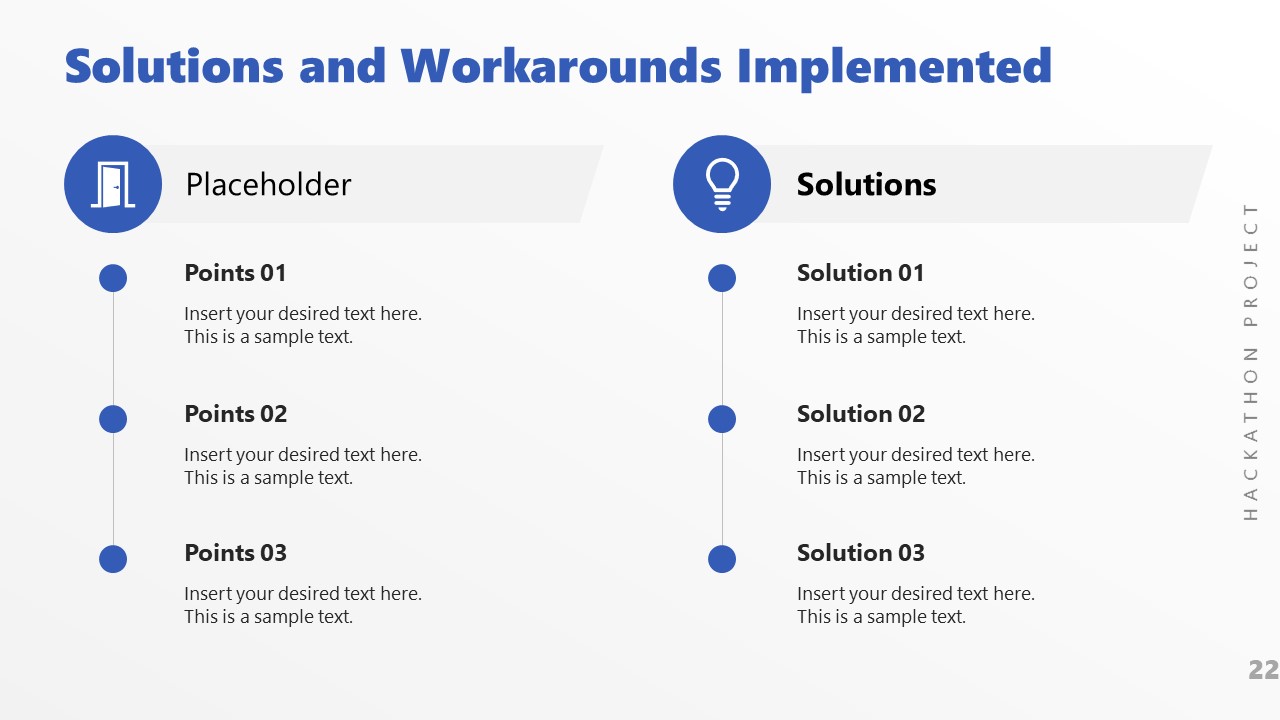 Solutions and Workarounds Implemented

Placeholder

Points 01

Insert your desired text here. This is a sample text.

Points 02

Insert your desired text here. This is a sample text.

Points 03

Insert your desired text here. This is a sample text.

Solutions

Solution 01

Insert your desired text here. This is a sample text.

Solution 02

Insert your desired text here. This is a sample text.

Solution 03

Insert your desired text here. This is a sample text.

HACKATHON PROJECT

22